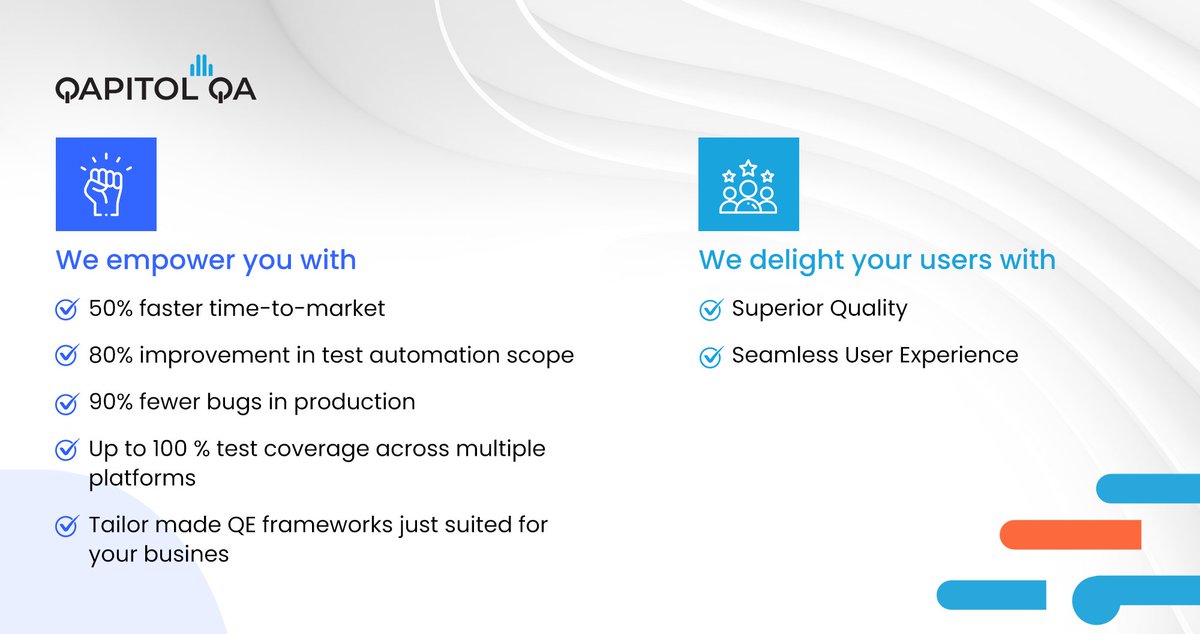 QAPITOL QA

We empower you with

50% faster time-to-market

80% improvement in test automation scope

90% fewer bugs in production

Up to 100 % test coverage across multiple platforms

Tailor made QE frameworks just suited for your busines

We delight your users with

Superior Quality

Seamless User Experience